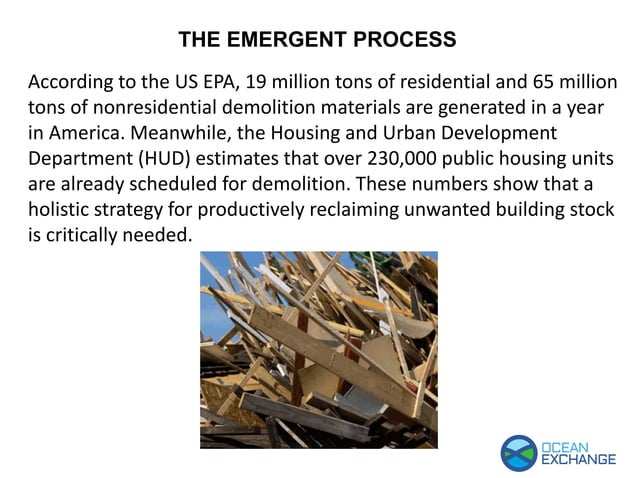 THE EMERGENT PROCESS

According to the US EPA, 19 million tons of residential and 65 million tons of nonresidential demolition materials are generated in a year in America. Meanwhile, the Housing and Urban Development Department (HUD) estimates that over 230,000 public housing units are already scheduled for demolition. These numbers show that a holistic strategy for productively reclaiming unwanted building stock is critically needed.

OCEAN EXCHANGE